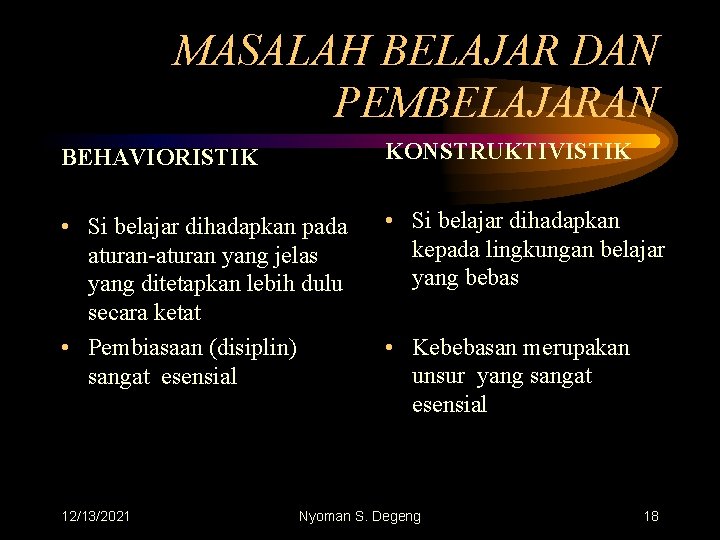 MASALAH BELAJAR DAN PEMBELAJARAN

BEHAVIORISTIK

• Si belajar dihadapkan pada aturan-aturan yang jelas yang ditetapkan lebih dulu secara ketat
• Pembiasaan (disiplin) sangat esensial

KONSTRUKTIVISTIK

• Si belajar dihadapkan kepada lingkungan belajar yang bebas
• Kebebasan merupakan unsur yang sangat esensial

12/13/2021 Nyoman S. Degeng 18